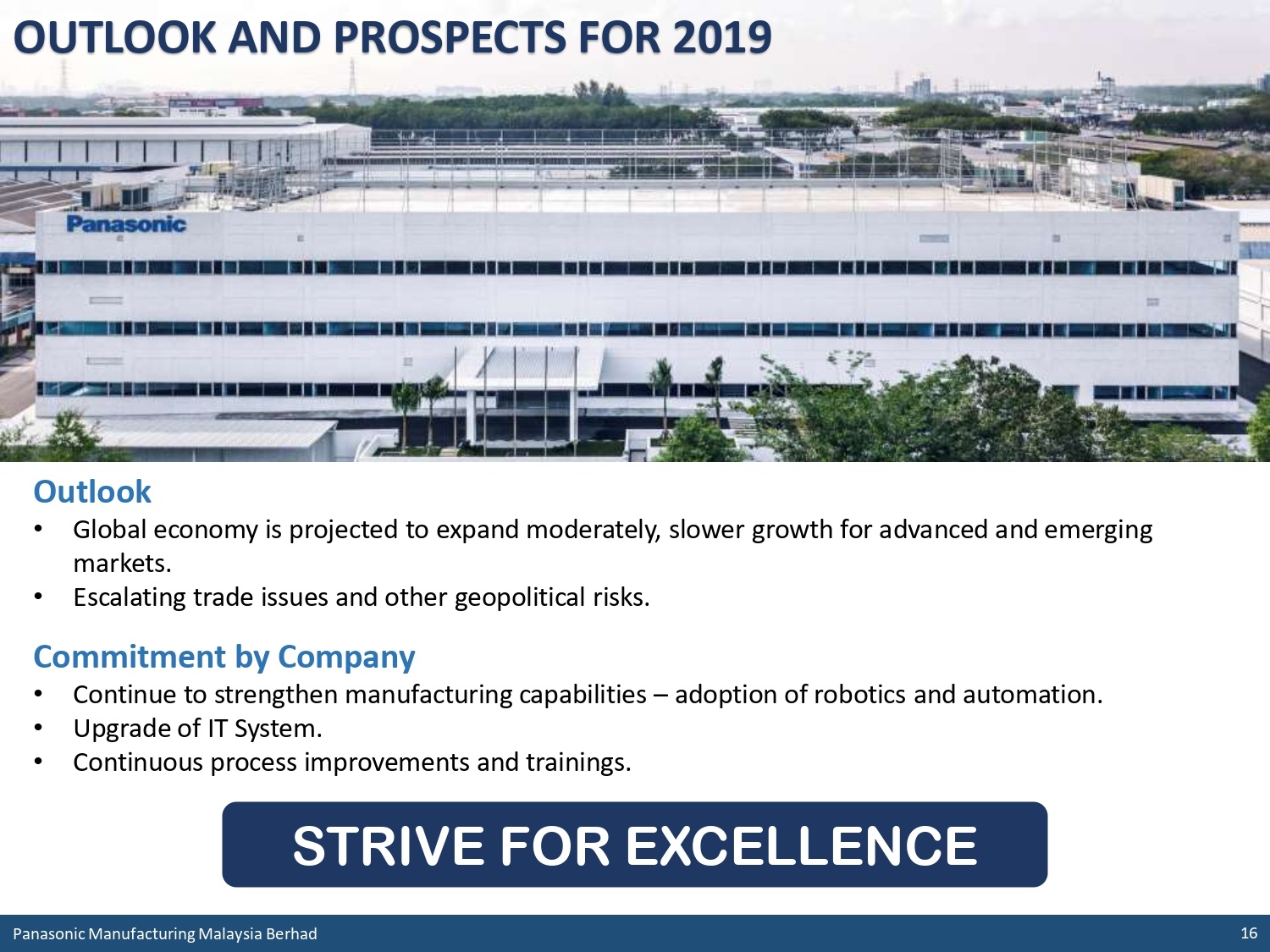 OUTLOOK AND PROSPECTS FOR 2019

Panasonic

Outlook

• Global economy is projected to expand moderately, slower growth for advanced and emerging markets.
• Escalating trade issues and other geopolitical risks.

Commitment by Company

• Continue to strengthen manufacturing capabilities – adoption of robotics and automation.
• Upgrade of IT System.
• Continuous process improvements and trainings.

STRIVE FOR EXCELLENCE

Panasonic Manufacturing Malaysia Berhad

16